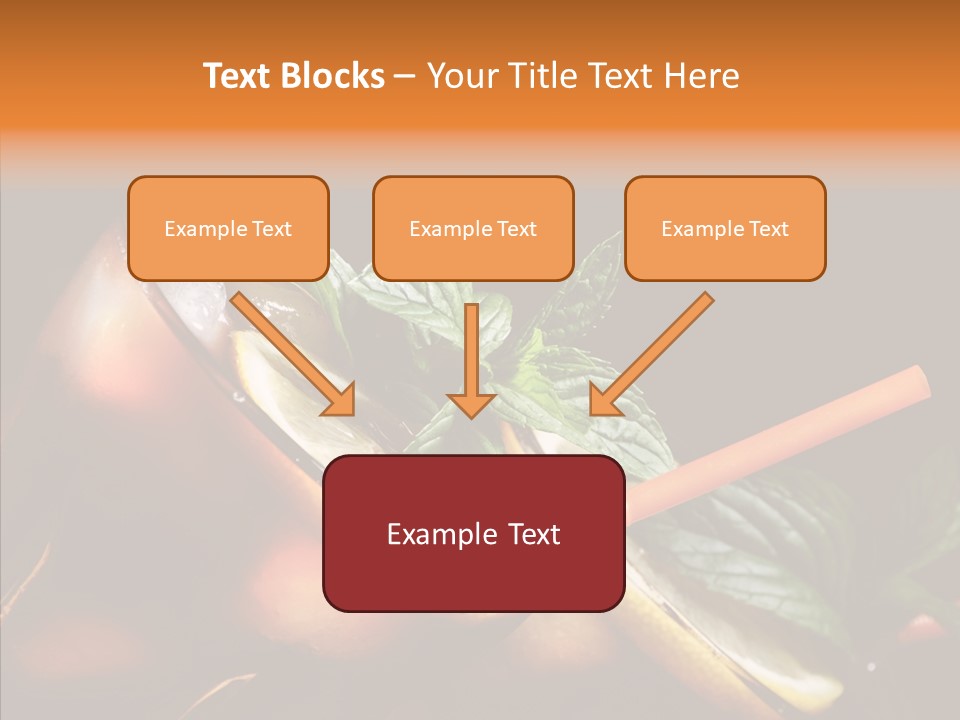 Text Blocks – Your Title Text Here

Example Text

Example Text

Example Text

Example Text